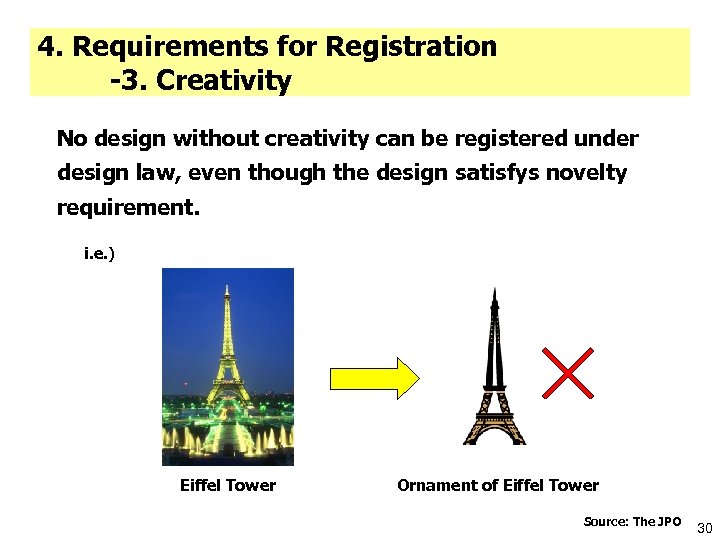 4. Requirements for Registration
-3. Creativity

No design without creativity can be registered under design law, even though the design satisfys novelty requirement.

i.e.)

Eiffel Tower

Ornament of Eiffel Tower

Source: The JPO

30